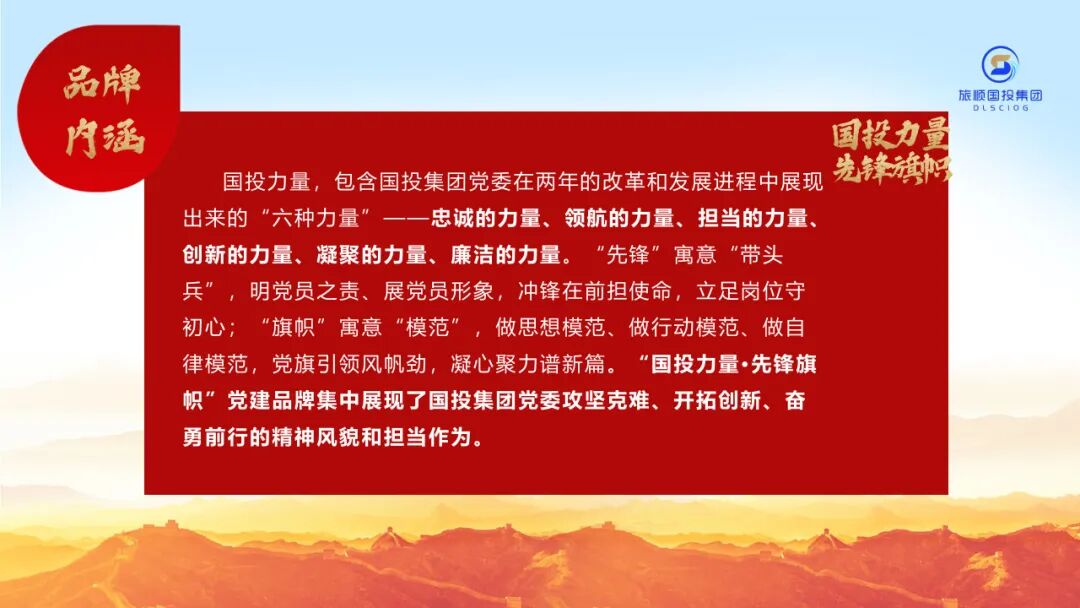 品牌内涵

旅顺国投集团
DLSCIOG

国投力量
先锋旗帜

国投力量，包含国投集团党委在两年的改革和发展进程中展现出来的“六种力量”——忠诚的力量、领航的力量、担当的力量、创新的力量、凝聚的力量、廉洁的力量。“先锋”寓意“带头兵”，明党员之责、展党员形象，冲锋在前担使命，立足岗位守初心；“旗帜”寓意“模范”，做思想模范、做行动模范、做自律模范，党旗引领风帆劲，凝心聚力谱新篇。“国投力量·先锋旗帜”党建品牌集中展现了国投集团党委攻坚克难、开拓创新、奋勇前行的精神风貌和担当作为。